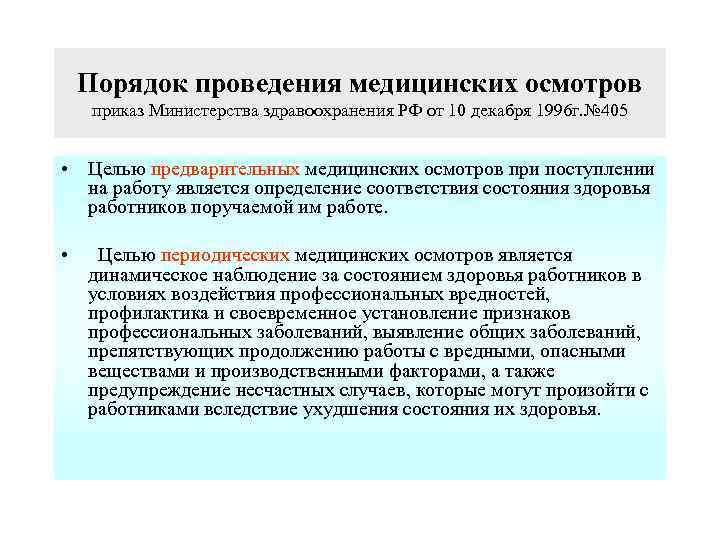 Порядок проведения медицинских осмотров
приказ Министерства здравоохранения РФ от 10 декабря 1996г.№405

• Целью предварительных медицинских осмотров при поступлении на работу является определение соответствия состояния здоровья работников поручаемой им работе.

• Целью периодических медицинских осмотров является динамическое наблюдение за состоянием здоровья работников в условиях воздействия профессиональных вредностей, профилактика и своевременное установление признаков профессиональных заболеваний, выявление общих заболеваний, препятствующих продолжению работы с вредными, опасными веществами и производственными факторами, а также предупреждение несчастных случаев, которые могут произойти с работниками вследствие ухудшения состояния их здоровья.